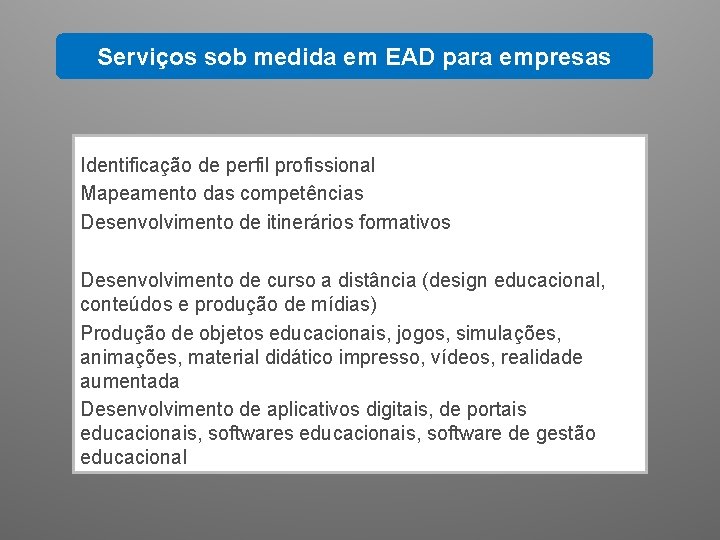 Serviços sob medida em EAD para empresas

Identificação de perfil profissional
Mapeamento das competências
Desenvolvimento de itinerários formativos

Desenvolvimento de curso a distância (design educacional, conteúdos e produção de mídias)
Produção de objetos educacionais, jogos, simulações, animações, material didático impresso, vídeos, realidade aumentada
Desenvolvimento de aplicativos digitais, de portais educacionais, softwares educacionais, software de gestão educacional